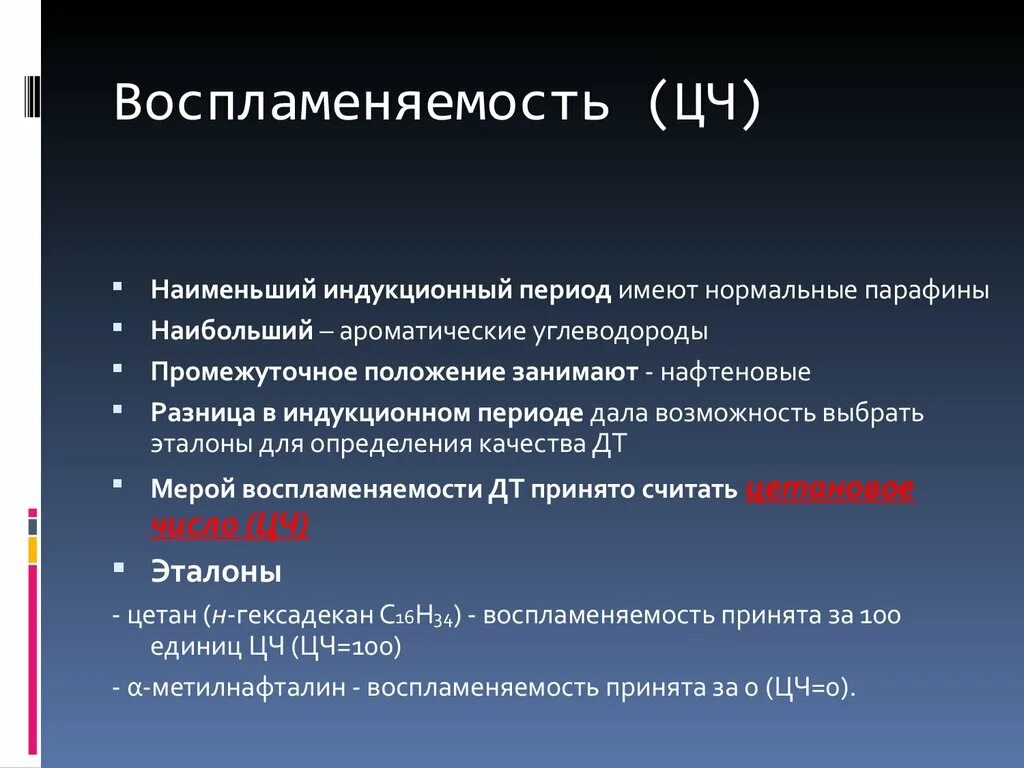 Воспламеняемость (ЦЧ)

▪ Наименьший индукционный период имеют нормальные парафины
▪ Наибольший – ароматические углеводороды
▪ Промежуточное положение занимают - нафтеновые
▪ Разница в индукционном периоде дала возможность выбрать эталоны для определения качества ДТ
▪ Мерой воспламеняемости ДТ принято считать цетановое число (ЦЧ)
▪ Эталоны
- цетан (н-гексадекан $C_{16}H_{34}$) - воспламеняемость принята за 100 единиц ЦЧ (ЦЧ=100)
- α-метилнафталин - воспламеняемость принята за 0 (ЦЧ=0).